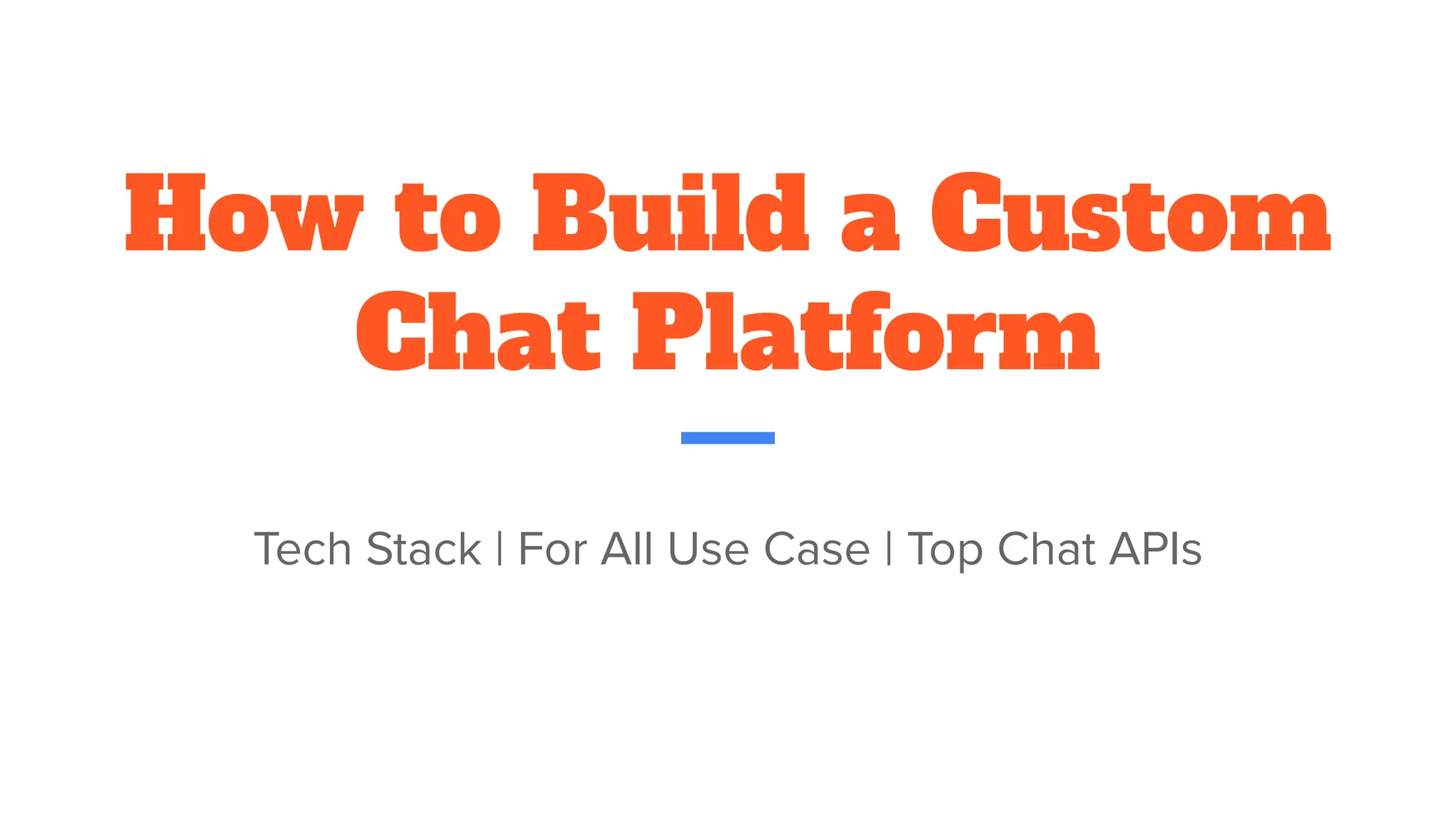 How to Build a Custom Chat Platform

Tech Stack | For All Use Case | Top Chat APIs